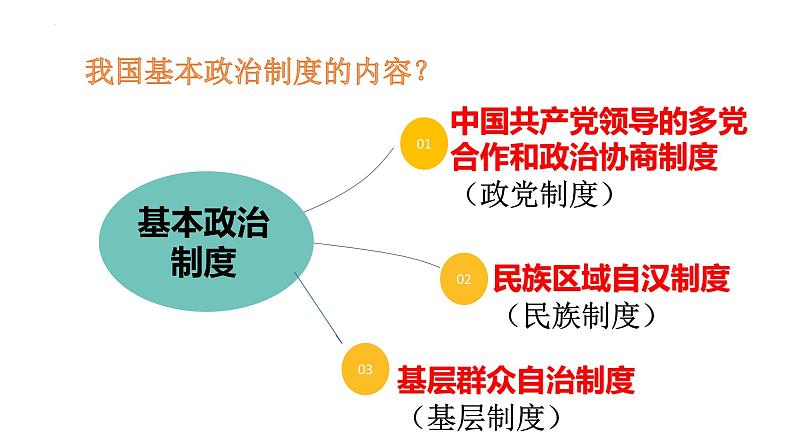 我国基本政治制度的内容？

基本政治制度

01 中国共产党领导的多党合作和政治协商制度
（政党制度）

02 民族区域自汉制度
（民族制度）

03 基层群众自治制度
（基层制度）